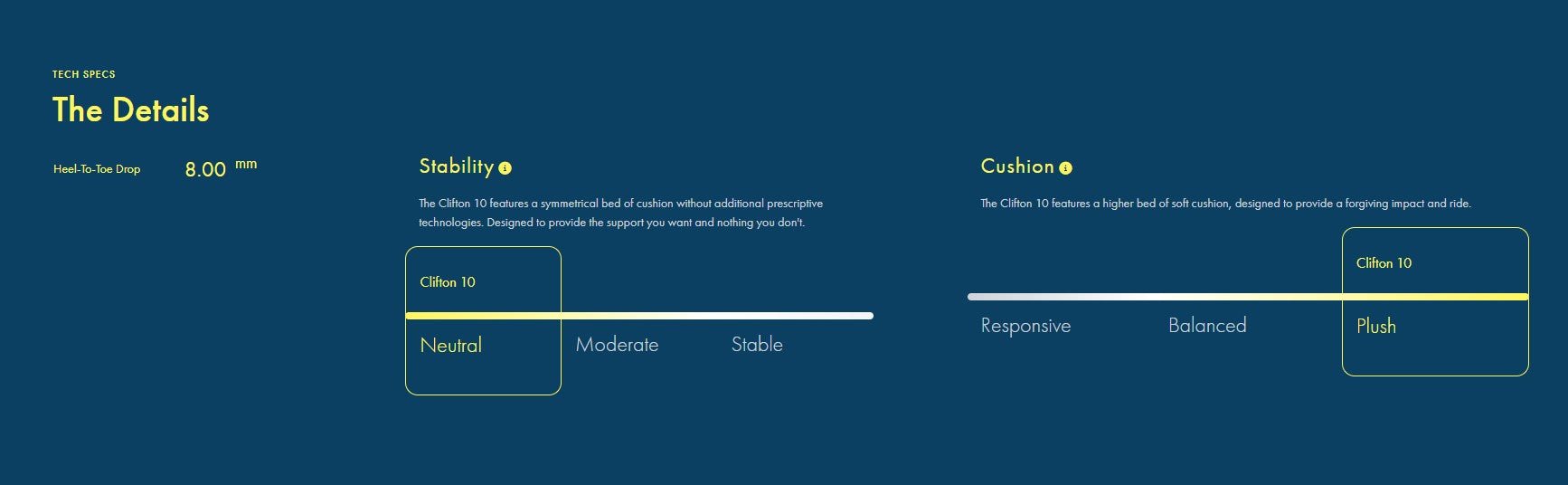 TECH SPECS

The Details

Heel-To-Toe Drop 8.00 mm

Stability

The Clifton 10 features a symmetrical bed of cushion without additional prescriptive technologies. Designed to provide the support you want and nothing you don't.

Clifton 10

Neutral Moderate Stable

Cushion

The Clifton 10 features a higher bed of soft cushion, designed to provide a forgiving impact and ride.

Clifton 10

Responsive Balanced Plush